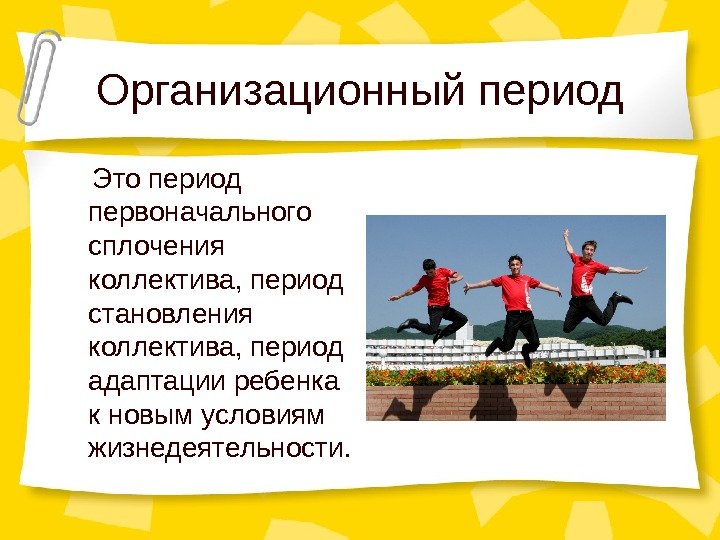 Организационный период

Это период первоначального сплочения коллектива, период становления коллектива, период адаптации ребенка к новым условиям жизнедеятельности.